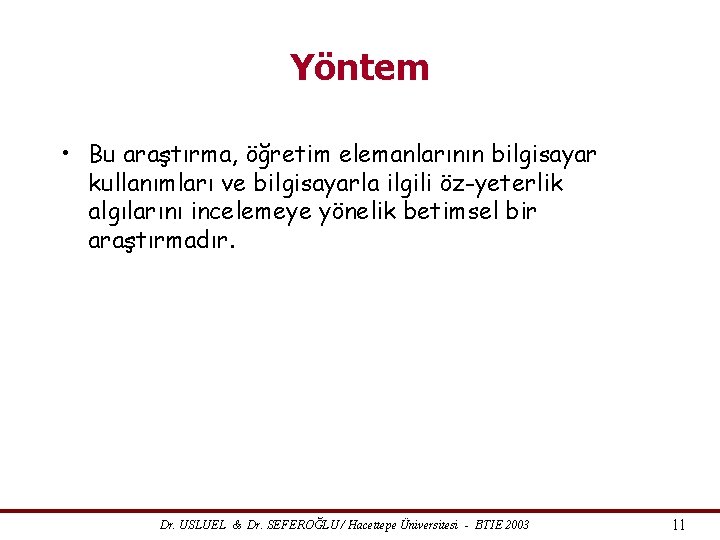 Yöntem

• Bu araştırma, öğretim elemanlarının bilgisayar kullanımları ve bilgisayarla ilgili öz-yeterlik algılarını incelemeye yönelik betimsel bir araştırmadır.

Dr. USLUEL & Dr. SEFEROĞLU / Hacettepe Üniversitesi - BTIE 2003

11